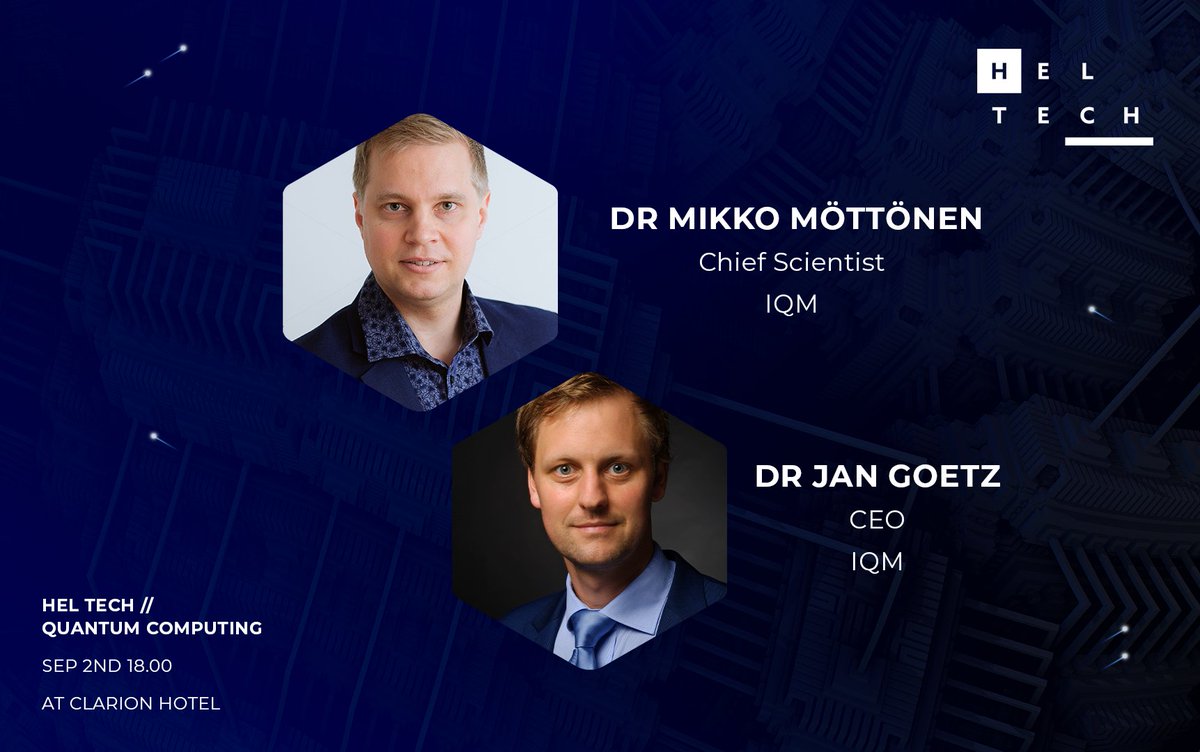 HEL TECH

DR MIKKO MÖTTÖNEN
Chief Scientist
IQM

DR JAN GOETZ
CEO
IQM

HEL TECH //
QUANTUM COMPUTING

SEP 2ND 18.00

AT CLARION HOTEL